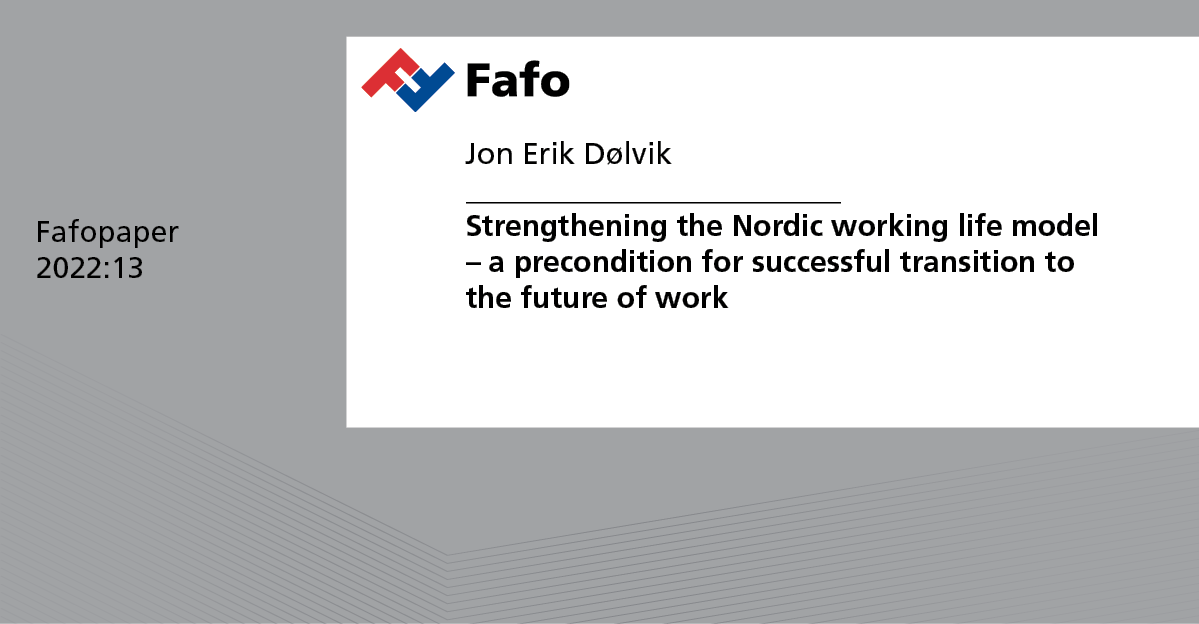 Fafopaper
2022:13

Fafo

Jon Erik Dølvik

Strengthening the Nordic working life model – a precondition for successful transition to the future of work